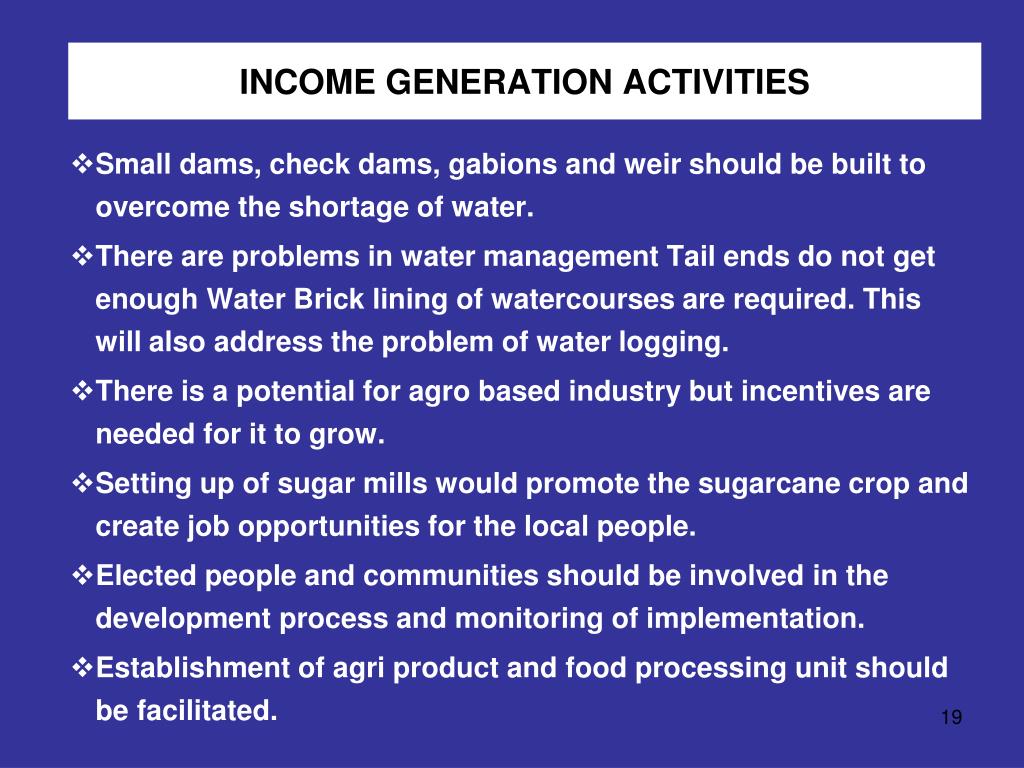 INCOME GENERATION ACTIVITIES

❖Small dams, check dams, gabions and weir should be built to overcome the shortage of water.

❖There are problems in water management Tail ends do not get enough Water Brick lining of watercourses are required. This will also address the problem of water logging.

❖There is a potential for agro based industry but incentives are needed for it to grow.

❖Setting up of sugar mills would promote the sugarcane crop and create job opportunities for the local people.

❖Elected people and communities should be involved in the development process and monitoring of implementation.

❖Establishment of agri product and food processing unit should be facilitated.

19